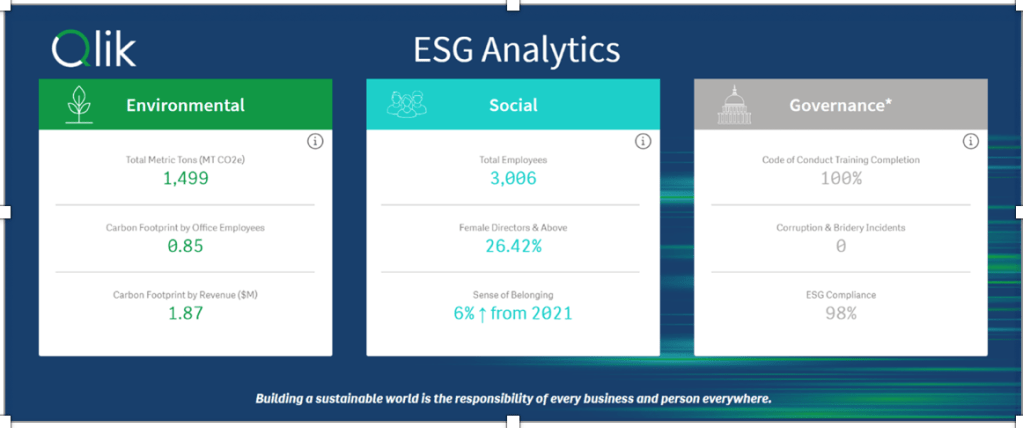 Qlik

ESG Analytics

Environmental

Total Metric Tons (MT CO2e)
1,499

Carbon Footprint by Office Employees
0.85

Carbon Footprint by Revenue ($M)
1.87

Social

Total Employees
3,006

Female Directors & Above
26.42%

Sense of Belonging
6% ↑ from 2021

Governance*

Code of Conduct Training Completion
100%

Corruption & Bribery Incidents
0

ESG Compliance
98%

Building a sustainable world is the responsibility of every business and person everywhere.